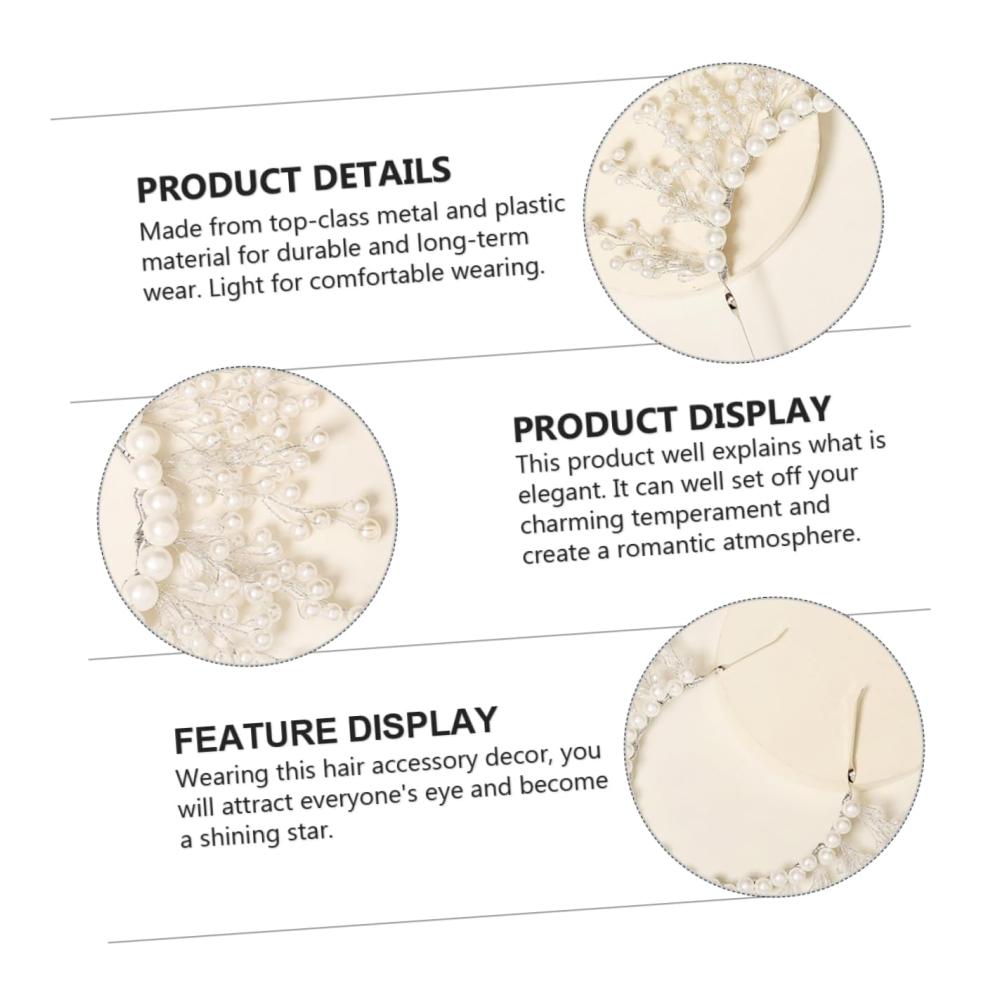 PRODUCT DETAILS
Made from top-class metal and plastic material for durable and long-term wear. Light for comfortable wearing.

PRODUCT DISPLAY
This product well explains what is elegant. It can well set off your charming temperament and create a romantic atmosphere.

FEATURE DISPLAY
Wearing this hair accessory decor, you will attract everyone's eye and become a shining star.